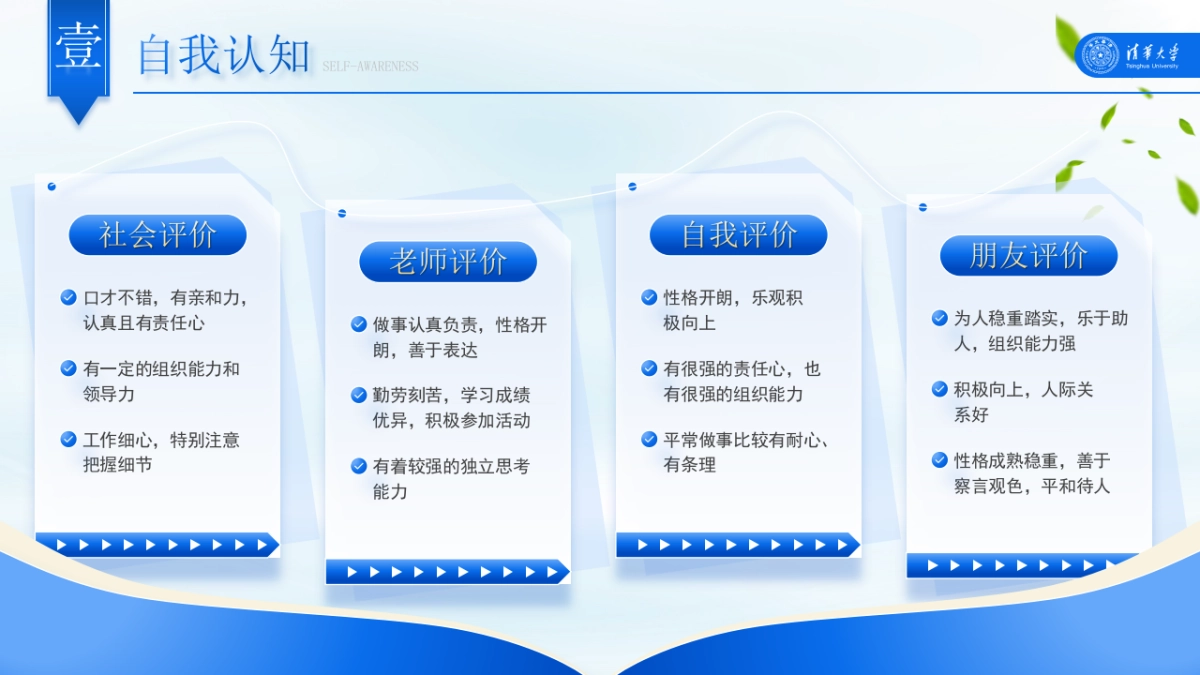 壹
自我认知 SELF-AWARENESS

清华大学
Tsinghua University

社会评价

口才不错，有亲和力，认真且有责任心

有一定的组织能力和领导力

工作细心，特别注意把握细节

老师评价

做事认真负责，性格开朗，善于表达

勤劳刻苦，学习成绩优异，积极参加活动

有着较强的独立思考能力

自我评价

性格开朗，乐观积极向上

有很强的责任心，也有很强的组织能力

平常做事比较有耐心、有条理

朋友评价

为人稳重踏实，乐于助人，组织能力强

积极向上，人际关系好

性格成熟稳重，善于察言观色，平和待人